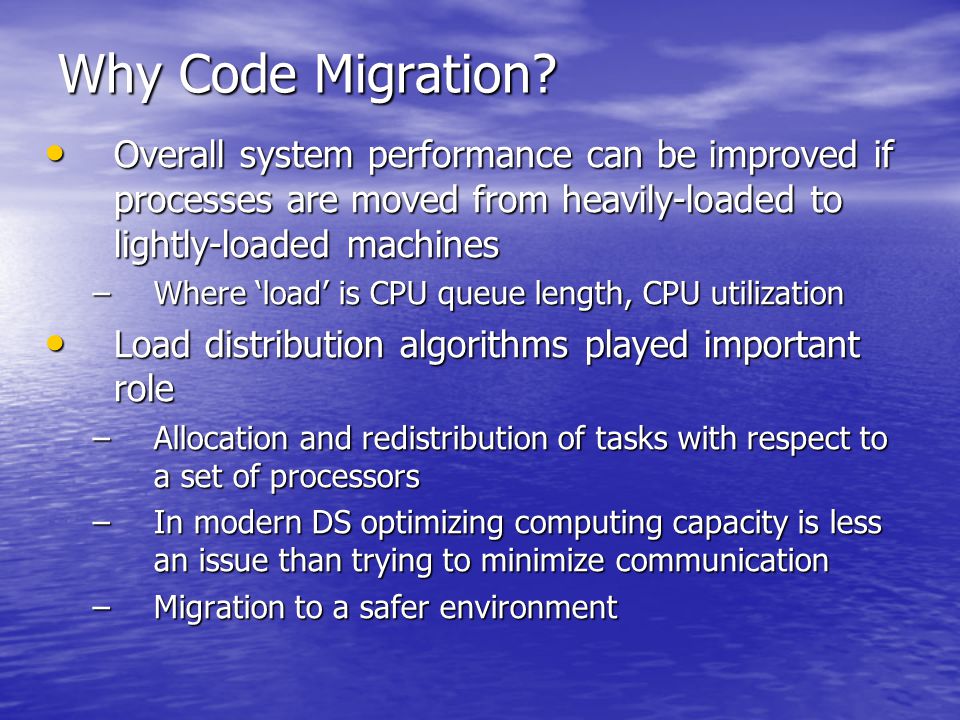 Why Code Migration?

• Overall system performance can be improved if processes are moved from heavily-loaded to lightly-loaded machines

– Where ‘load’ is CPU queue length, CPU utilization

• Load distribution algorithms played important role

– Allocation and redistribution of tasks with respect to a set of processors

– In modern DS optimizing computing capacity is less an issue than trying to minimize communication

– Migration to a safer environment